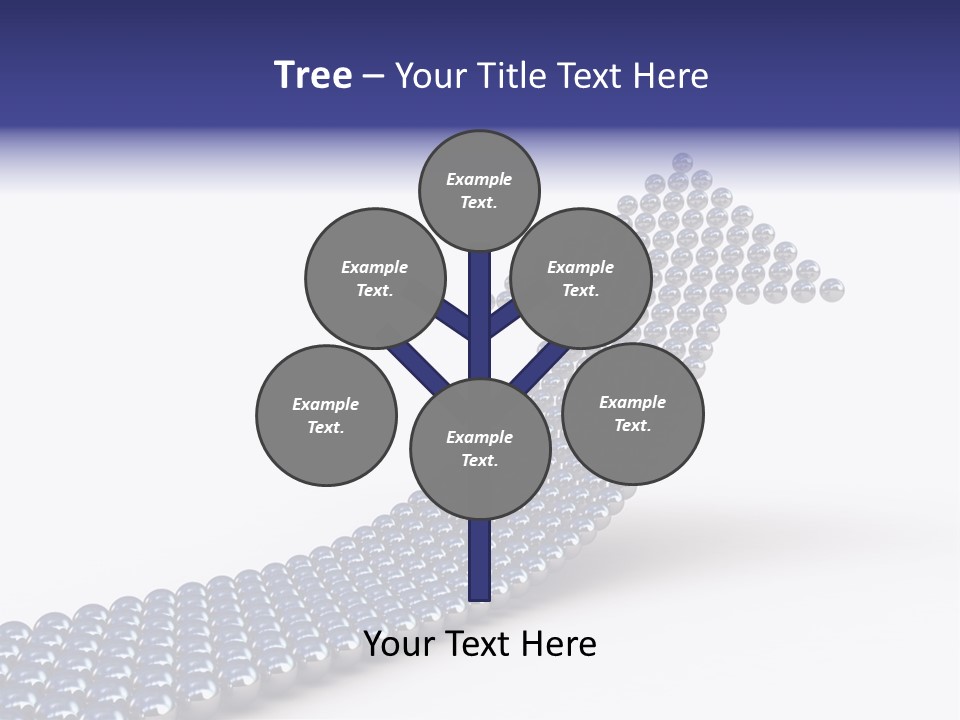 Tree – Your Title Text Here

Example Text.

Example Text.

Example Text.

Example Text.

Example Text.

Example Text.

Your Text Here